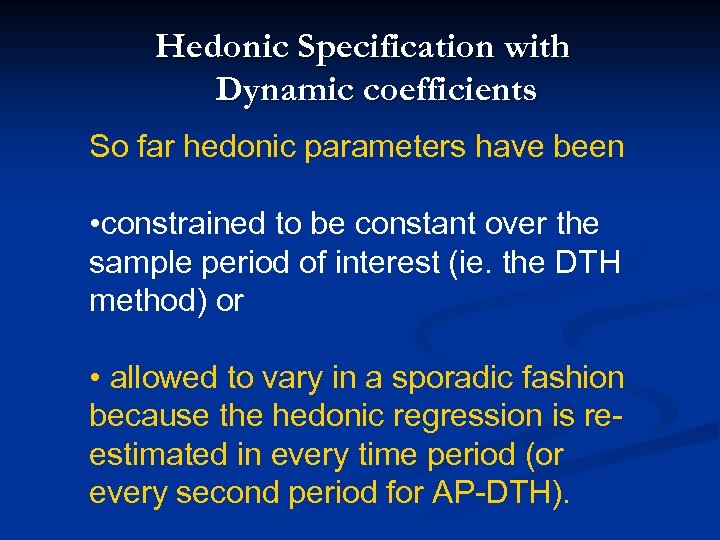 Hedonic Specification with Dynamic coefficients

So far hedonic parameters have been

•constrained to be constant over the sample period of interest (ie. the DTH method) or

• allowed to vary in a sporadic fashion because the hedonic regression is re-estimated in every time period (or every second period for AP-DTH).